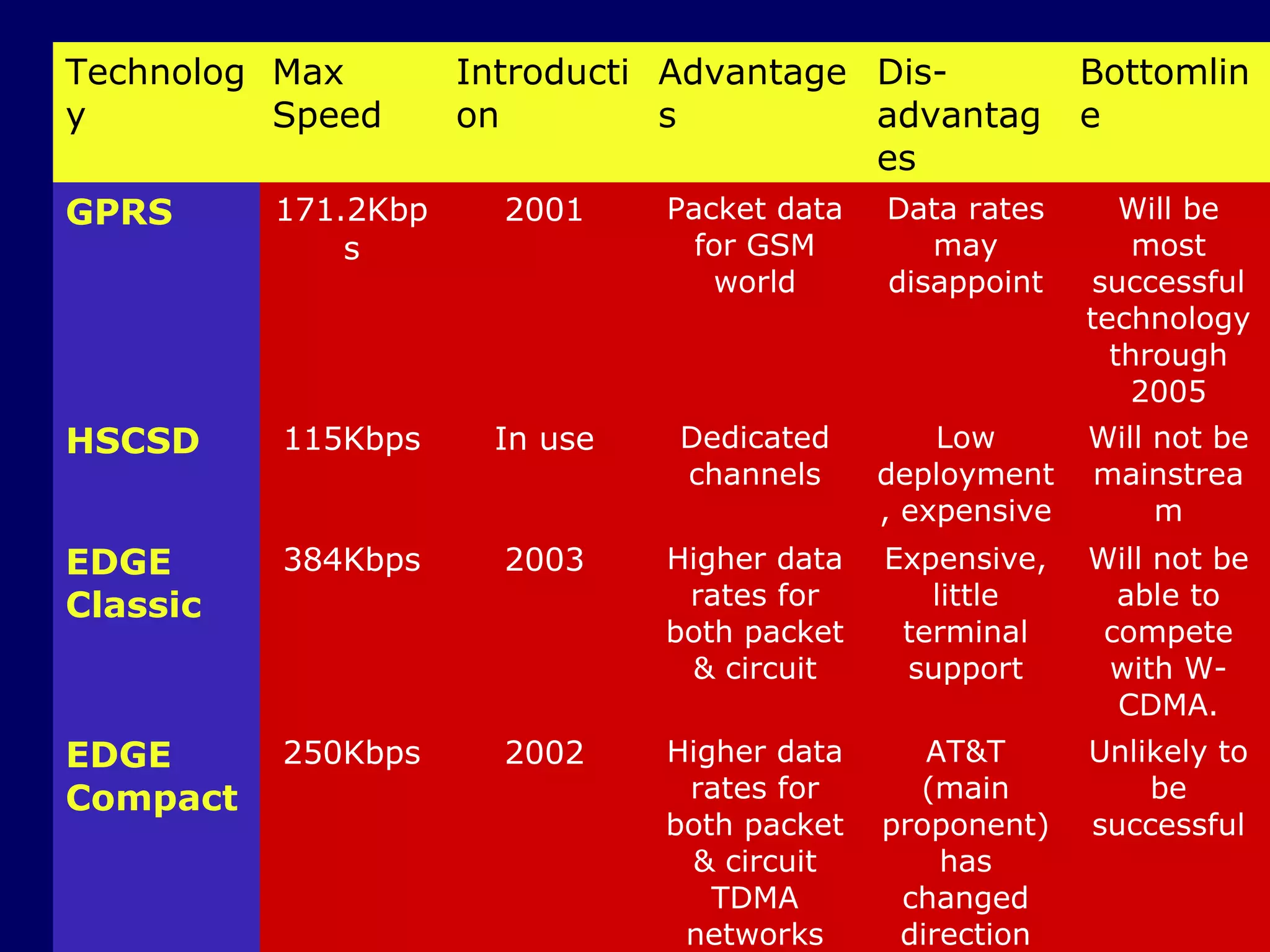 | Technology | Max Speed | Introduction | Advantages | Dis-advantages | Bottomline |
|---|---|---|---|---|---|
| GPRS | 171.2Kbps | 2001 | Packet data for GSM world | Data rates may disappoint | Will be most successful technology through 2005 |
| HSCSD | 115Kbps | In use | Dedicated channels | Low deployment, expensive | Will not be mainstream |
| EDGE Classic | 384Kbps | 2003 | Higher data rates for both packet & circuit | Expensive, little terminal support | Will not be able to compete with W-CDMA. |
| EDGE Compact | 250Kbps | 2002 | Higher data rates for both packet & circuit TDMA networks | AT&T (main proponent) has changed direction | Unlikely to be successful |